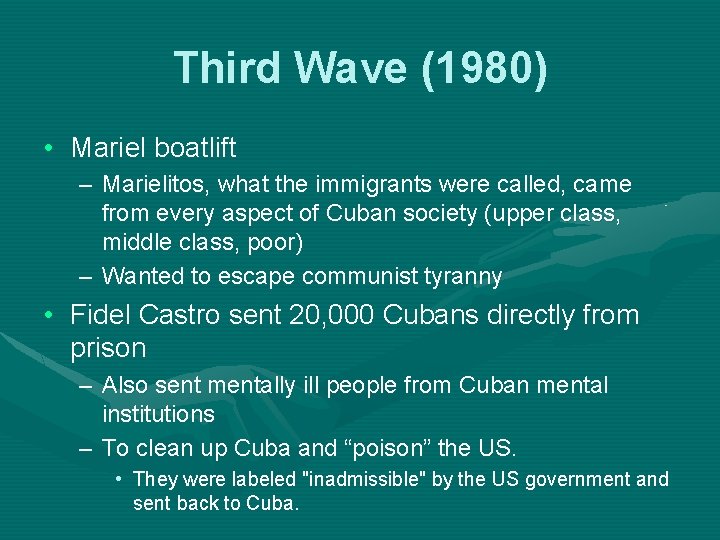 Third Wave (1980)

• Mariel boatlift
– Marielitos, what the immigrants were called, came from every aspect of Cuban society (upper class, middle class, poor)
– Wanted to escape communist tyranny

• Fidel Castro sent 20,000 Cubans directly from prison
– Also sent mentally ill people from Cuban mental institutions
– To clean up Cuba and “poison” the US.
• They were labeled "inadmissible" by the US government and sent back to Cuba.